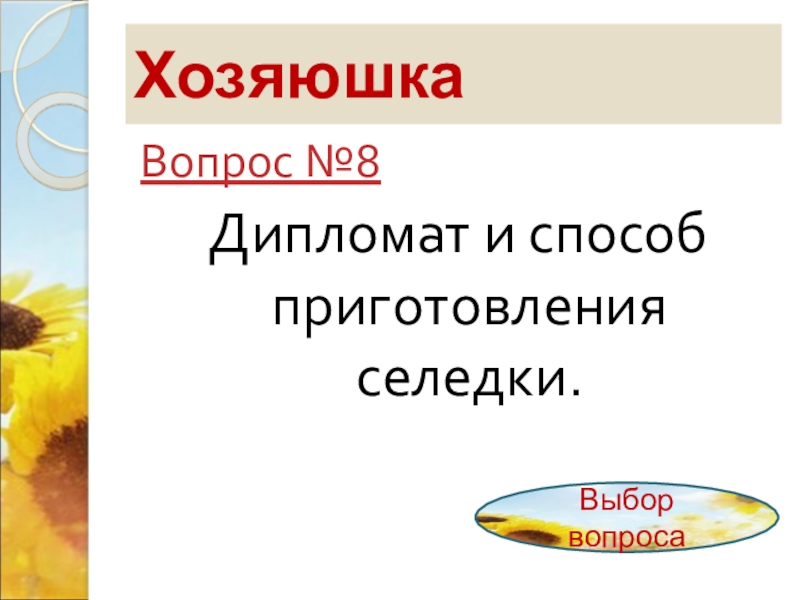 Хозяюшка

Вопрос №8

Дипломат и способ приготовления селедки.

Выбор вопроса